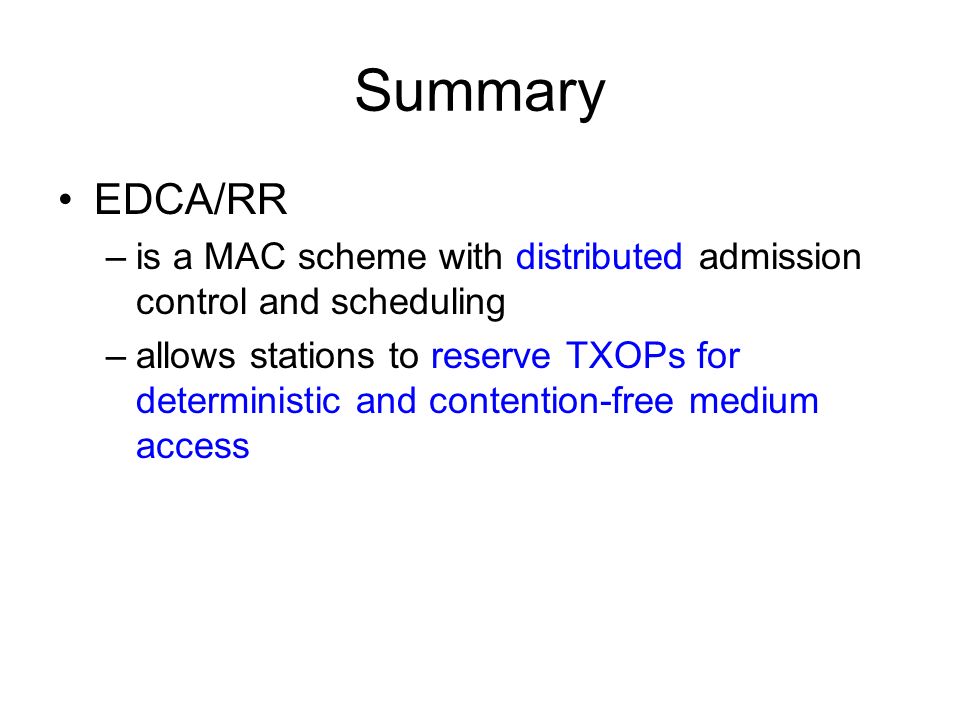 Summary

• EDCA/RR

– is a MAC scheme with distributed admission control and scheduling

– allows stations to reserve TXOPs for deterministic and contention-free medium access